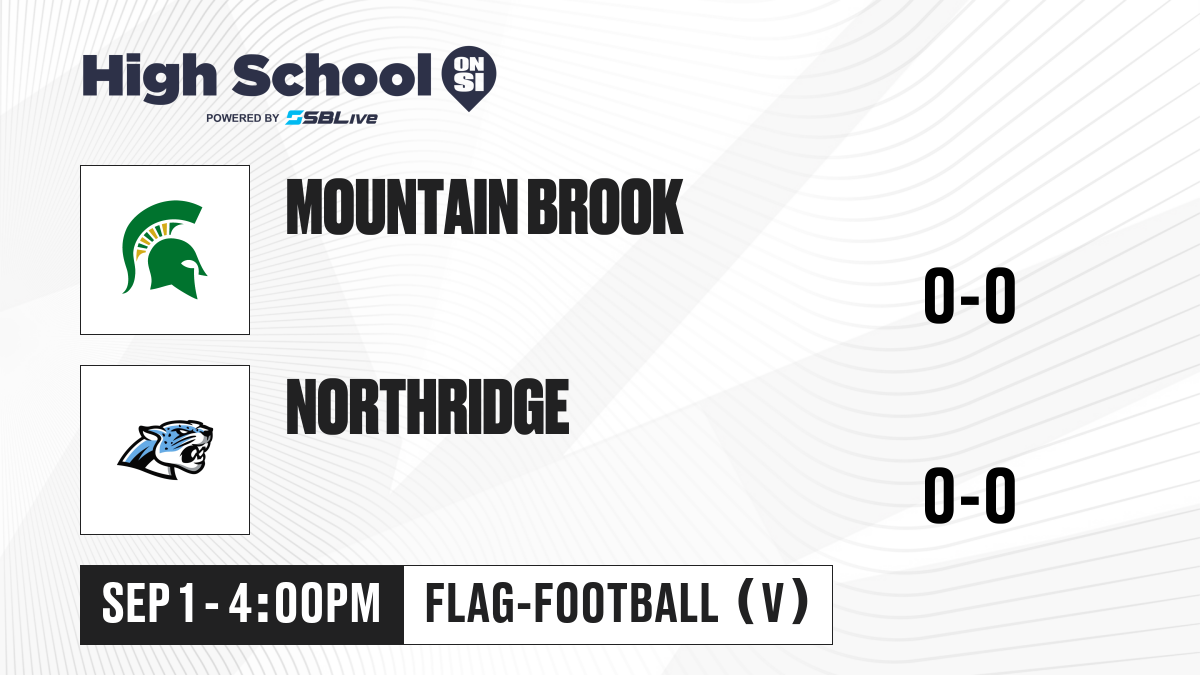 High School ON SI

POWERED BY SBLive

MOUNTAIN BROOK

0-0

NORTHRIDGE

0-0

SEP 1 - 4:00PM

FLAG-FOOTBALL (V)